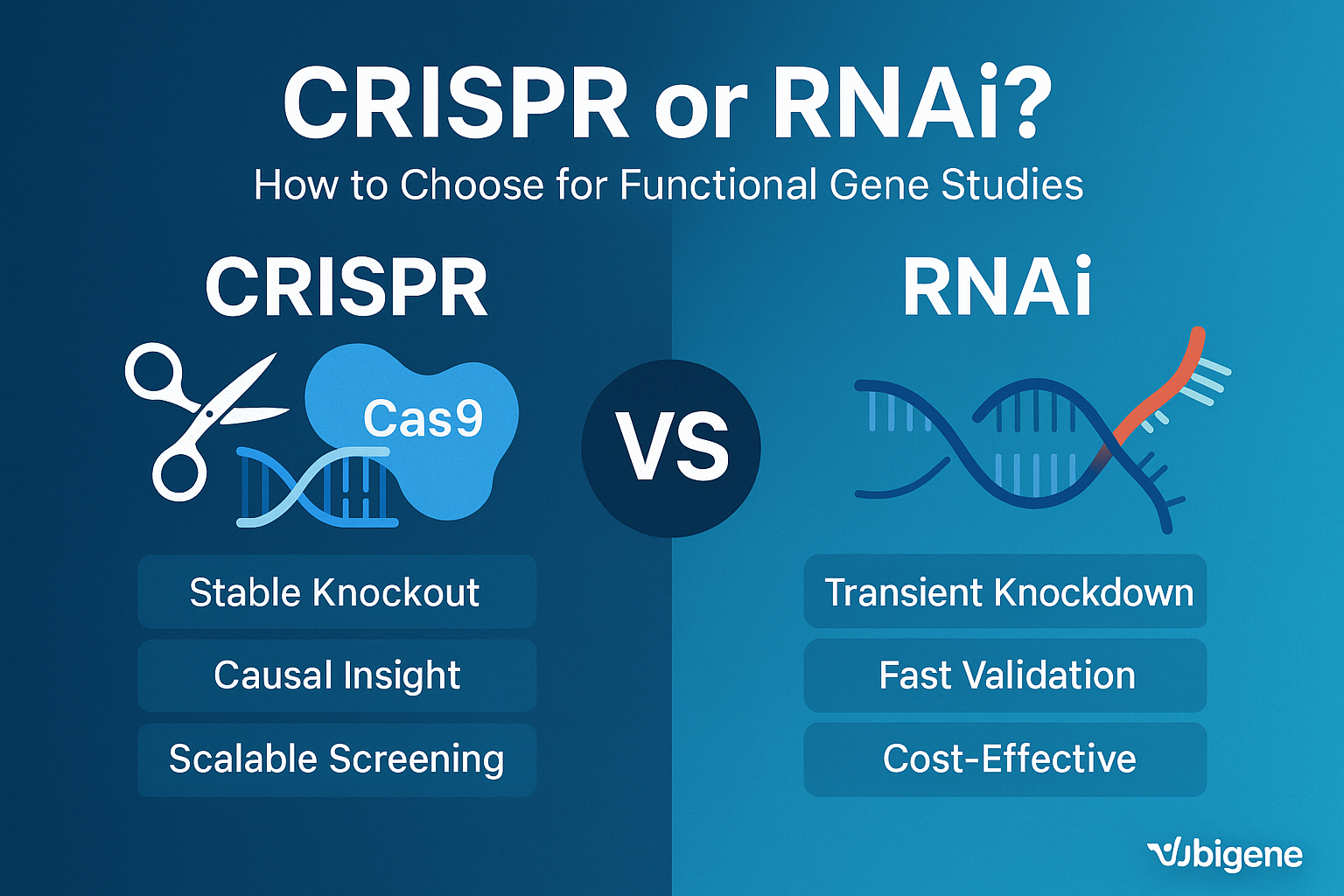 CRISPR or RNAi?
How to Choose for Functional Gene Studies

CRISPR

Cas9

Stable Knockout

Causal Insight

Scalable Screening

VS

RNAi

Transient Knockdown

Fast Validation

Cost-Effective

Ubigene